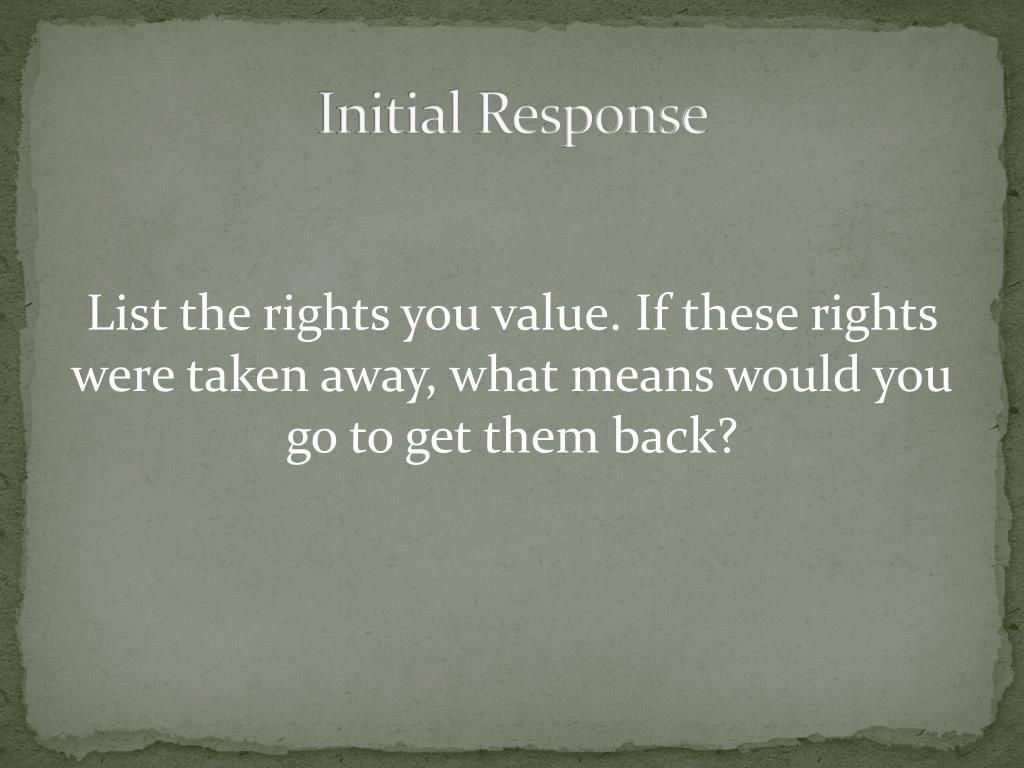 Initial Response

List the rights you value. If these rights were taken away, what means would you go to get them back?